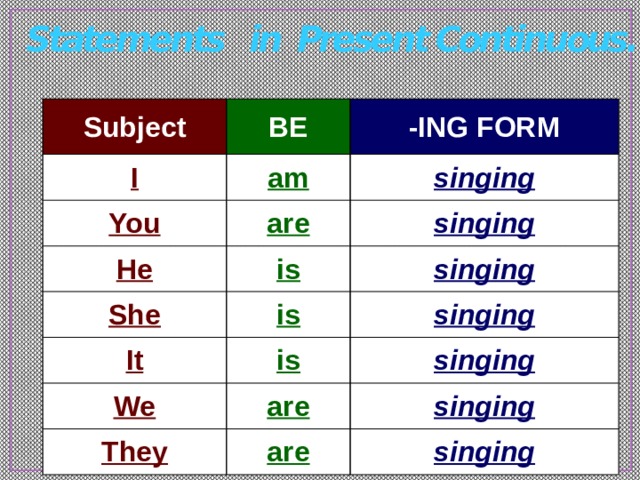 Statements in Present Continuous.

| Subject | BE | -ING FORM |
|---|---|---|
| I | am | singing |
| You | are | singing |
| He | is | singing |
| She | is | singing |
| It | is | singing |
| We | are | singing |
| They | are | singing |